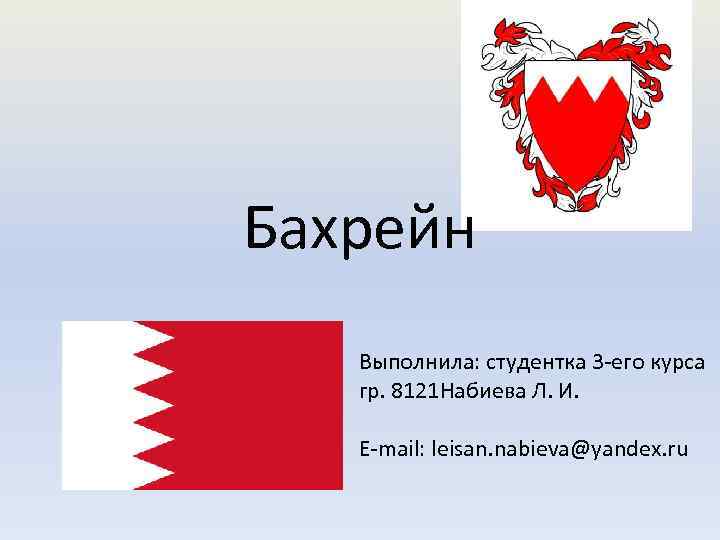 Бахрейн

Выполнила: студентка 3-его курса гр. 8121Набиева Л. И.

E-mail: leisan.nabieva@yandex.ru